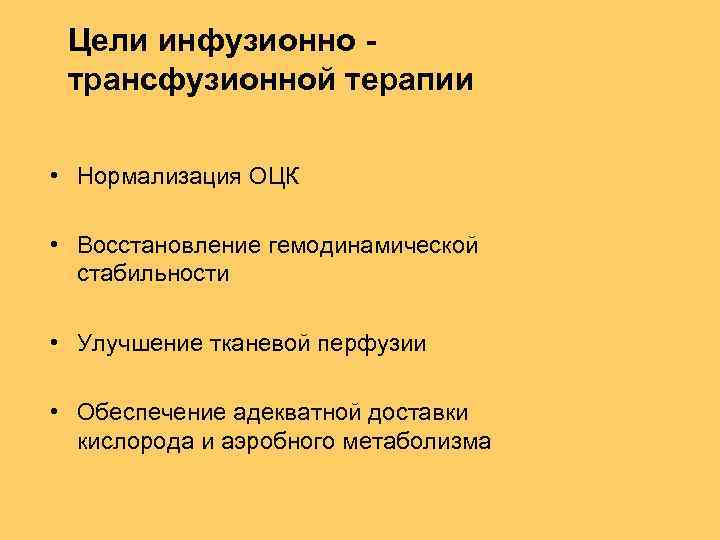 Цели инфузионно - трансфузионной терапии

• Нормализация ОЦК

• Восстановление гемодинамической стабильности

• Улучшение тканевой перфузии

• Обеспечение адекватной доставки кислорода и аэробного метаболизма